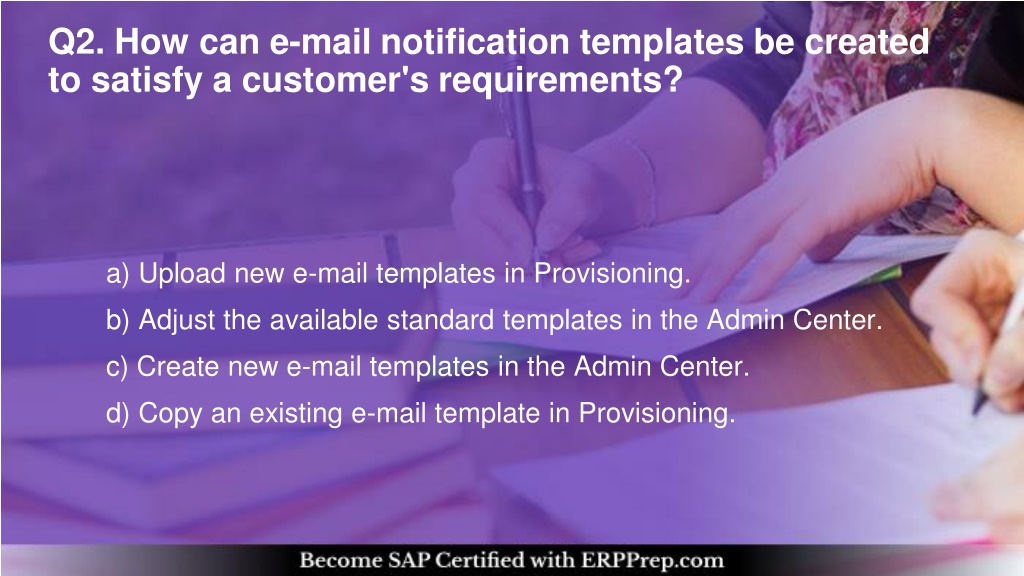 Q2. How can e-mail notification templates be created to satisfy a customer's requirements?

a) Upload new e-mail templates in Provisioning.

b) Adjust the available standard templates in the Admin Center.

c) Create new e-mail templates in the Admin Center.

d) Copy an existing e-mail template in Provisioning.

Become SAP Certified with ERPPrep.com